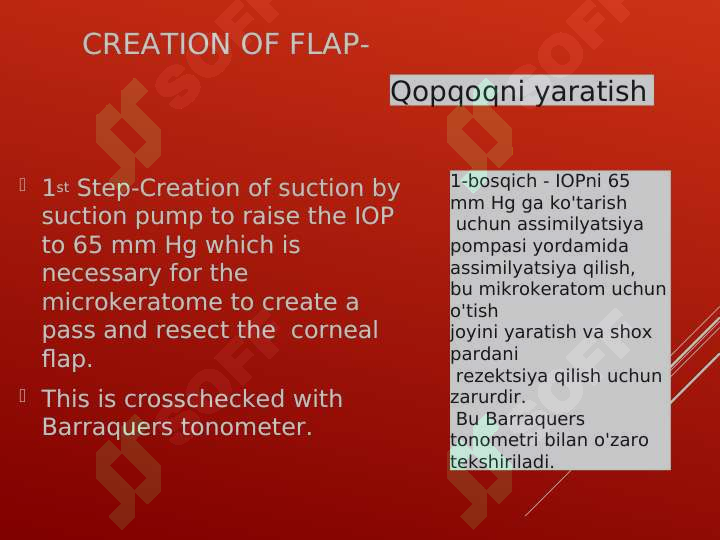 CREATION OF FLAP-

Qopqoqni yaratish

1st Step-Creation of suction by suction pump to raise the IOP to 65 mm Hg which is necessary for the microkeratome to create a pass and resect the corneal flap.

This is crosschecked with Barraquers tonometer.

1-bosqich - IOPni 65 mm Hg ga ko'tarish uchun assimilyatsiya pompasi yordamida assimilyatsiya qilish, bu mikrokeratom uchun o'tish joyini yaratish va shox pardani rezektsiya qilish uchun zarurdir. Bu Barraquers tonometri bilan o'zaro tekshiriladi.

SOFF SOFF SOFF SOFF